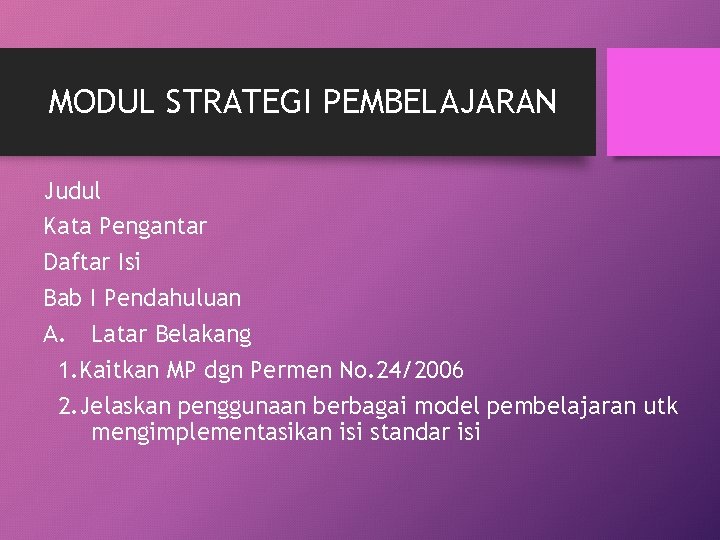 MODUL STRATEGI PEMBELAJARAN

Judul

Kata Pengantar

Daftar Isi

Bab I Pendahuluan

A. Latar Belakang

1.Kaitkan MP dgn Permen No.24/2006

2.Jelaskan penggunaan berbagai model pembelajaran utk mengimplementasikan isi standar isi